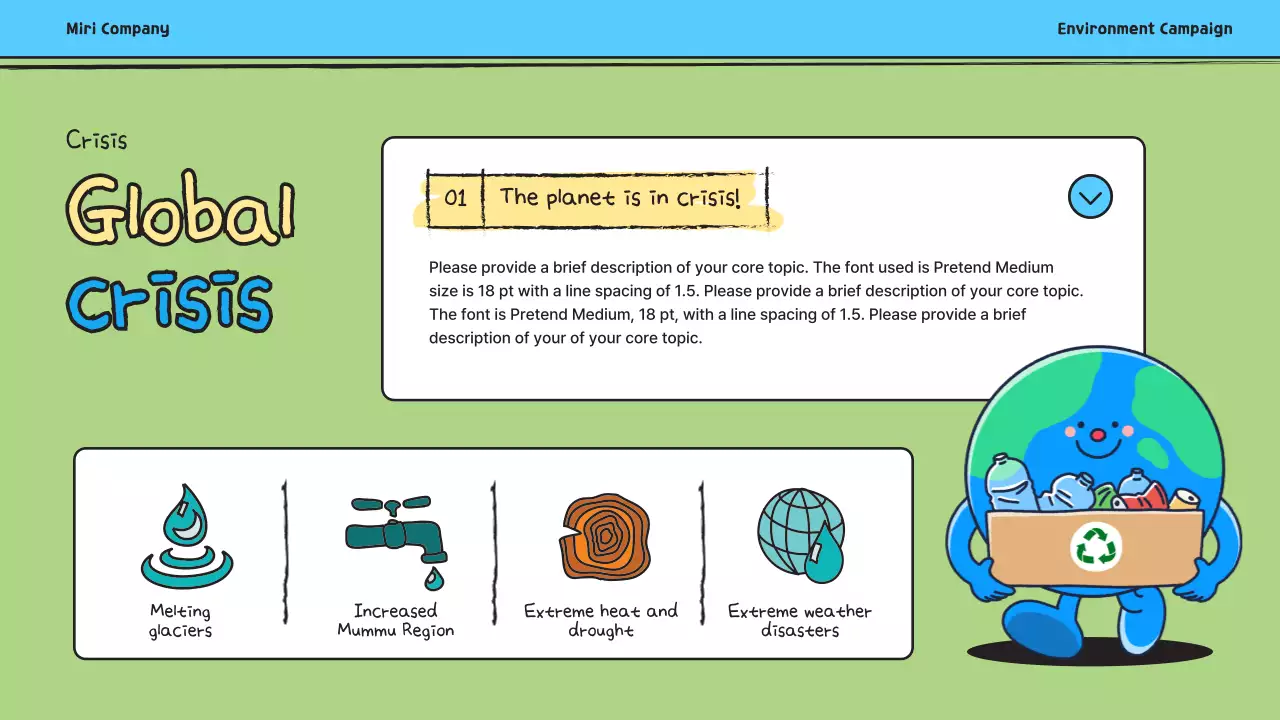 Miri Company

Environment Campaign

Crisis

Global Crisis

01 The planet is in crisis!

Please provide a brief description of your core topic. The font used is Pretend Medium size is 18 pt with a line spacing of 1.5. Please provide a brief description of your core topic. The font is Pretend Medium, 18 pt, with a line spacing of 1.5. Please provide a brief description of your of your core topic.

Melting glaciers

Increased Mummu Region

Extreme heat and drought

Extreme weather disasters